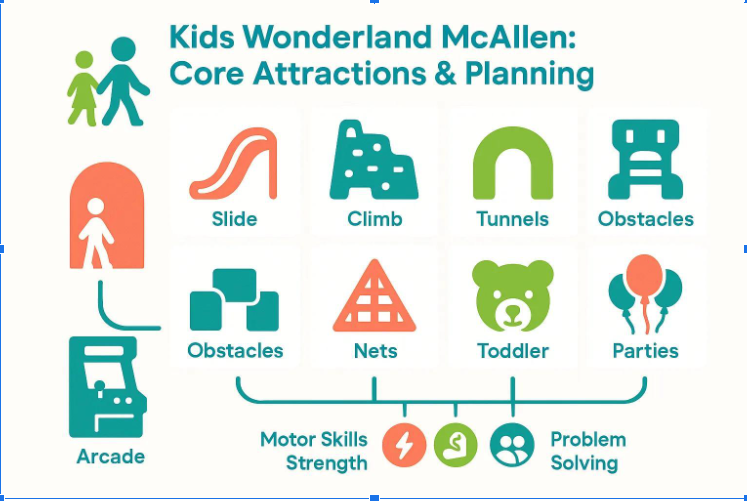 Kids Wonderland McAllen: Core Attractions & Planning

Slide

Climb

Tunnels

Obstacles

Obstacles

Nets

Toddler

Parties

Arcade

Motor Skills Strength

Problem Solving